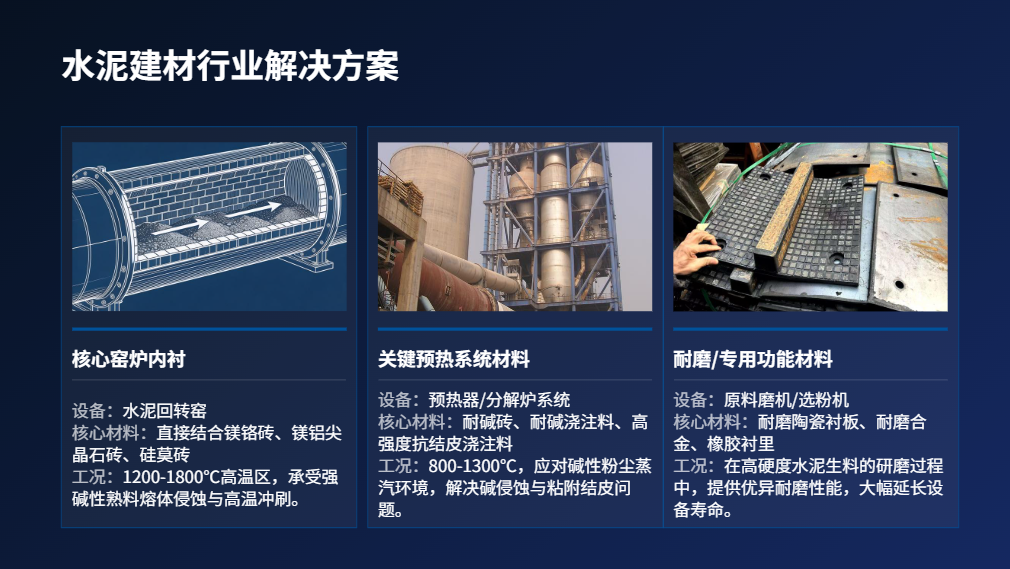 水泥建材行业解决方案

核心窑炉内衬

设备：水泥回转窑
核心材料：直接结合镁铬砖、镁铝尖晶石砖、硅莫砖
工况：1200-1800°C高温区，承受强碱性熟料熔体侵蚀与高温冲刷。

关键预热系统材料

设备：预热器/分解炉系统
核心材料：耐碱砖、耐碱浇注料、高强度抗结皮浇注料
工况：800-1300°C，应对碱性粉尘蒸汽环境，解决碱侵蚀与粘附结皮问题。

耐磨/专用功能材料

设备：原料磨机/选粉机
核心材料：耐磨陶瓷衬板、耐磨合金、橡胶衬里
工况：在高硬度水泥生料的研磨过程中，提供优异耐磨性能，大幅延长设备寿命。